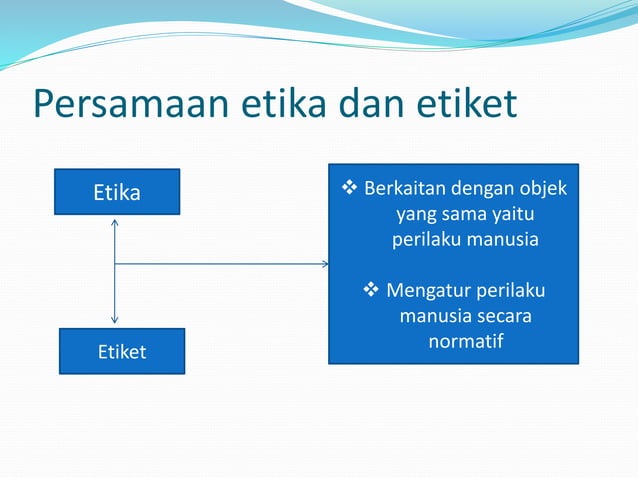 Persamaan etika dan etiket

Etika

Etiket

❖ Berkaitan dengan objek yang sama yaitu perilaku manusia

❖ Mengatur perilaku manusia secara normatif